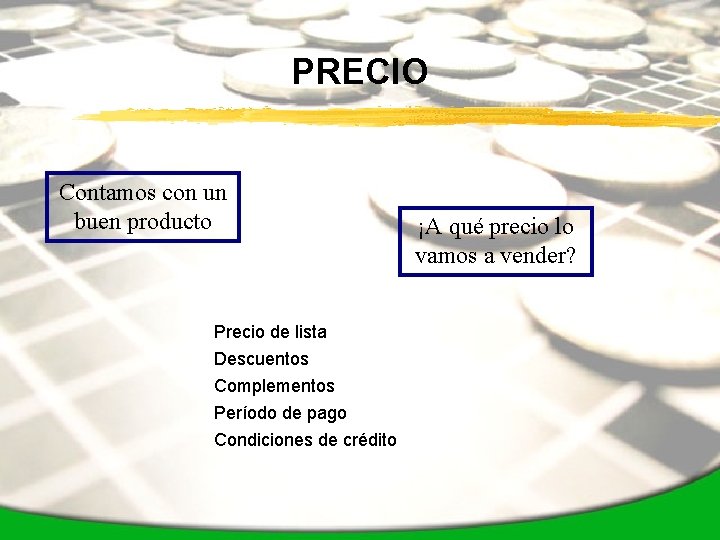 PRECIO

Contamos con un buen producto

¡A qué precio lo vamos a vender?

Precio de lista
Descuentos
Complementos
Período de pago
Condiciones de crédito